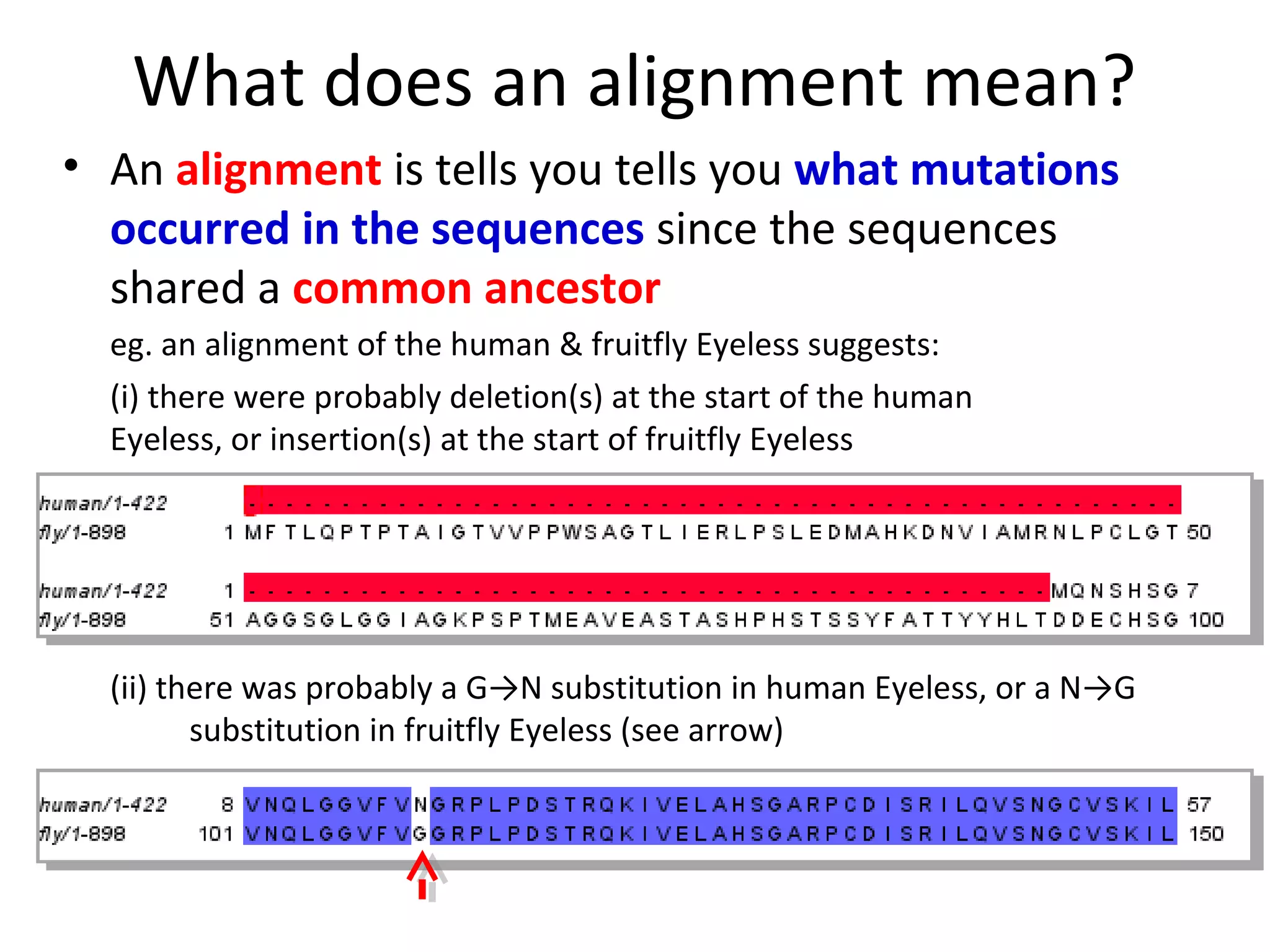 What does an alignment mean?

• An alignment is tells you tells you what mutations occurred in the sequences since the sequences shared a common ancestor

eg. an alignment of the human & fruitfly Eyeless suggests:

(i) there were probably deletion(s) at the start of the human Eyeless, or insertion(s) at the start of fruitfly Eyeless

human/1-422 --------------------------------------------------
fly/1-898 1 MFTLQPTPTAIGTVVPPWSAGTLIERLPSLEDMAHKDNVIAMRNLPCLGT 50

human/1-422 1 -------------------------------------------MQNSHSG 7
fly/1-898 51 AGGSGLGGIAGKPSPTMEAVEASTASHPHSTSSYFATTYYHLTDDECHSG 100

(ii) there was probably a G→N substitution in human Eyeless, or a N→G substitution in fruitfly Eyeless (see arrow)

human/1-422 8 VNQLGGVFVNGRPLPDSTRQKIVELAHSGARPCDISRILQVSNGCVSKIL 57
fly/1-898 101 VNQLGGVFVGGRPLPDSTRQKIVELAHSGARPCDISRILQVSNGCVSKIL 150